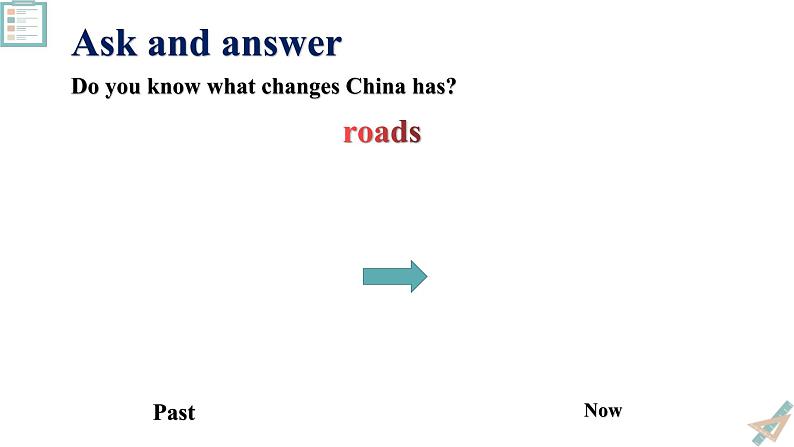 Ask and answer

Do you know what changes China has?

roads

Past

Now